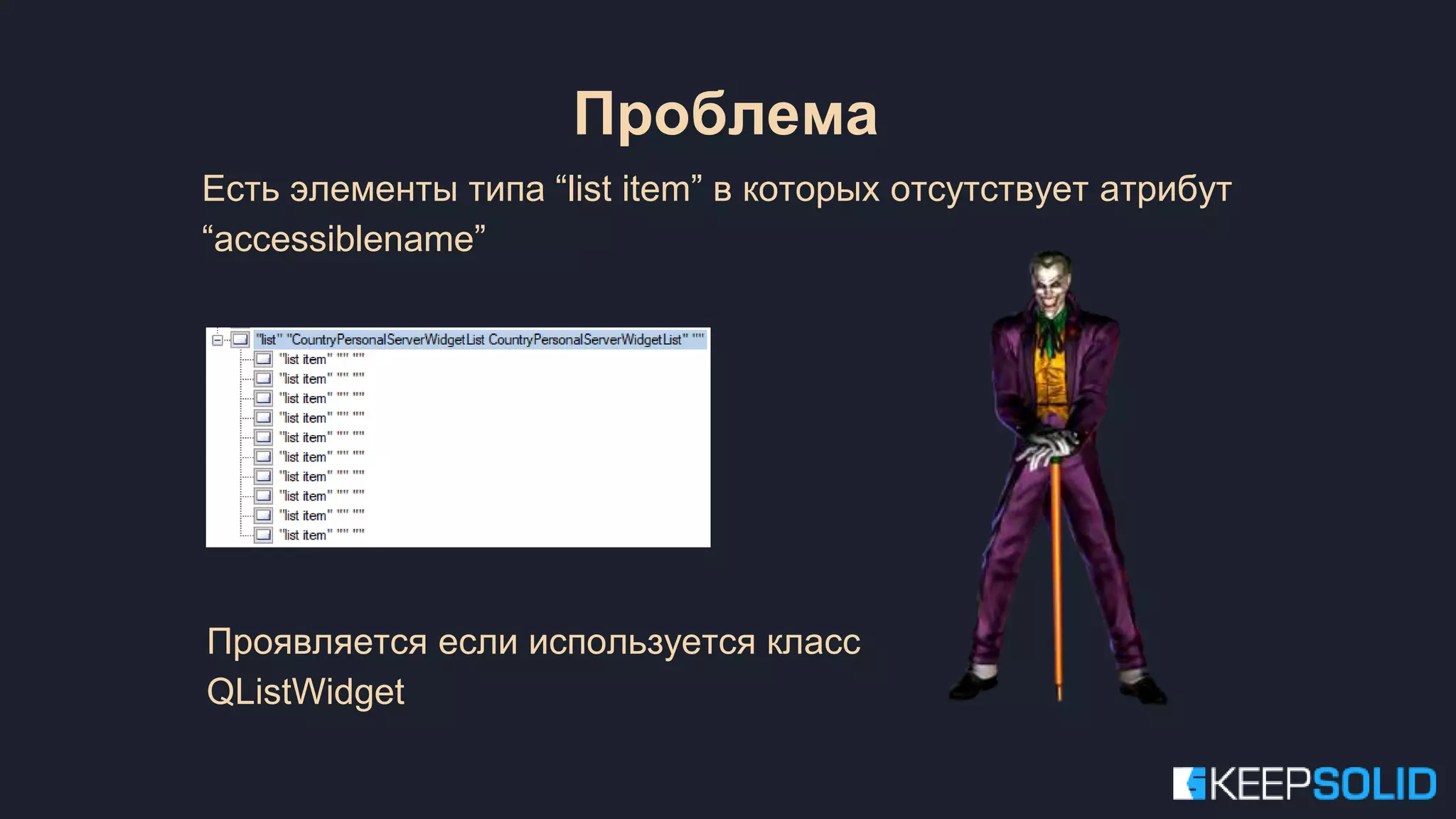 Проблема

Есть элементы типа “list item” в которых отсутствует атрибут “accessiblename”

"list" "CountryPersonalServerWidgetList CountryPersonalServerWidgetList" ""
"list item" "" ""
"list item" "" ""
"list item" "" ""
"list item" "" ""
"list item" "" ""
"list item" "" ""
"list item" "" ""
"list item" "" ""
"list item" "" ""
"list item" "" ""

Проявляется если используется класс QListWidget

KEEPSOLID